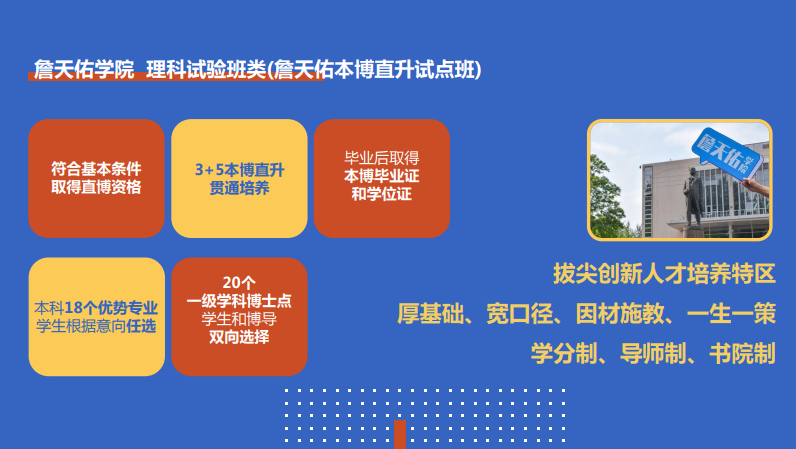 詹天佑学院 理科试验班类(詹天佑本博直升试点班)

符合基本条件
取得直博资格

3+5本博直升
贯通培养

毕业后取得
本博毕业证
和学位证

本科18个优势专业
学生根据意向任选

20个
一级学科博士点
学生和博导
双向选择

詹天佑学院

拔尖创新人才培养特区
厚基础、宽口径、因材施教、一生一策
学分制、导师制、书院制